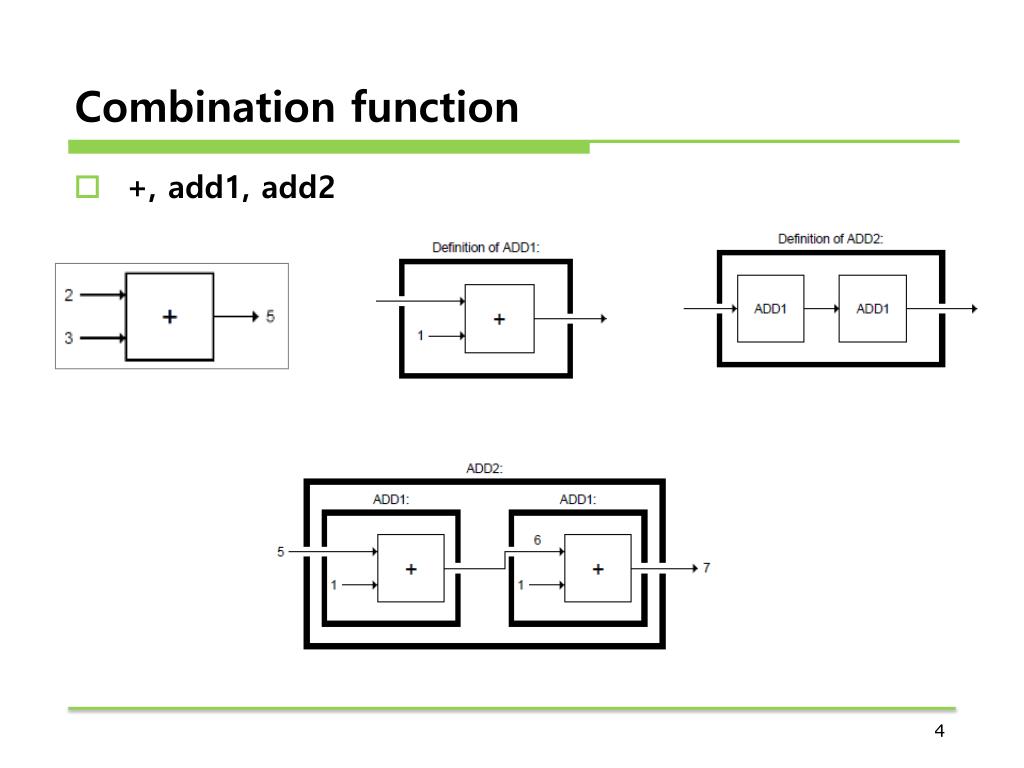 Combination function

+, add1, add2

2
3
+
5

Definition of ADD1:
1
+

Definition of ADD2:
ADD1
ADD1

ADD2:
ADD1:
ADD1:
5
1
+
6
1
+
7

4